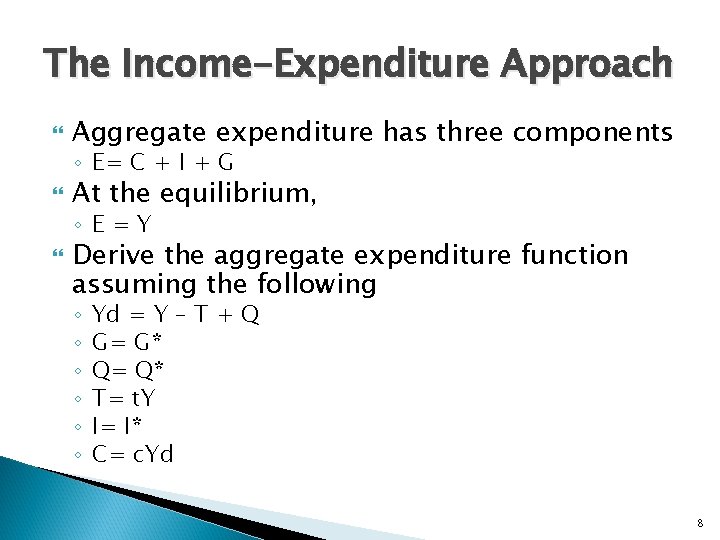 The Income-Expenditure Approach

Aggregate expenditure has three components
◦ E= C + I + G

At the equilibrium,
◦ E = Y

Derive the aggregate expenditure function assuming the following
◦ Yd = Y – T + Q
◦ G= G*
◦ Q= Q*
◦ T= tY
◦ I= I*
◦ C= cYd

8